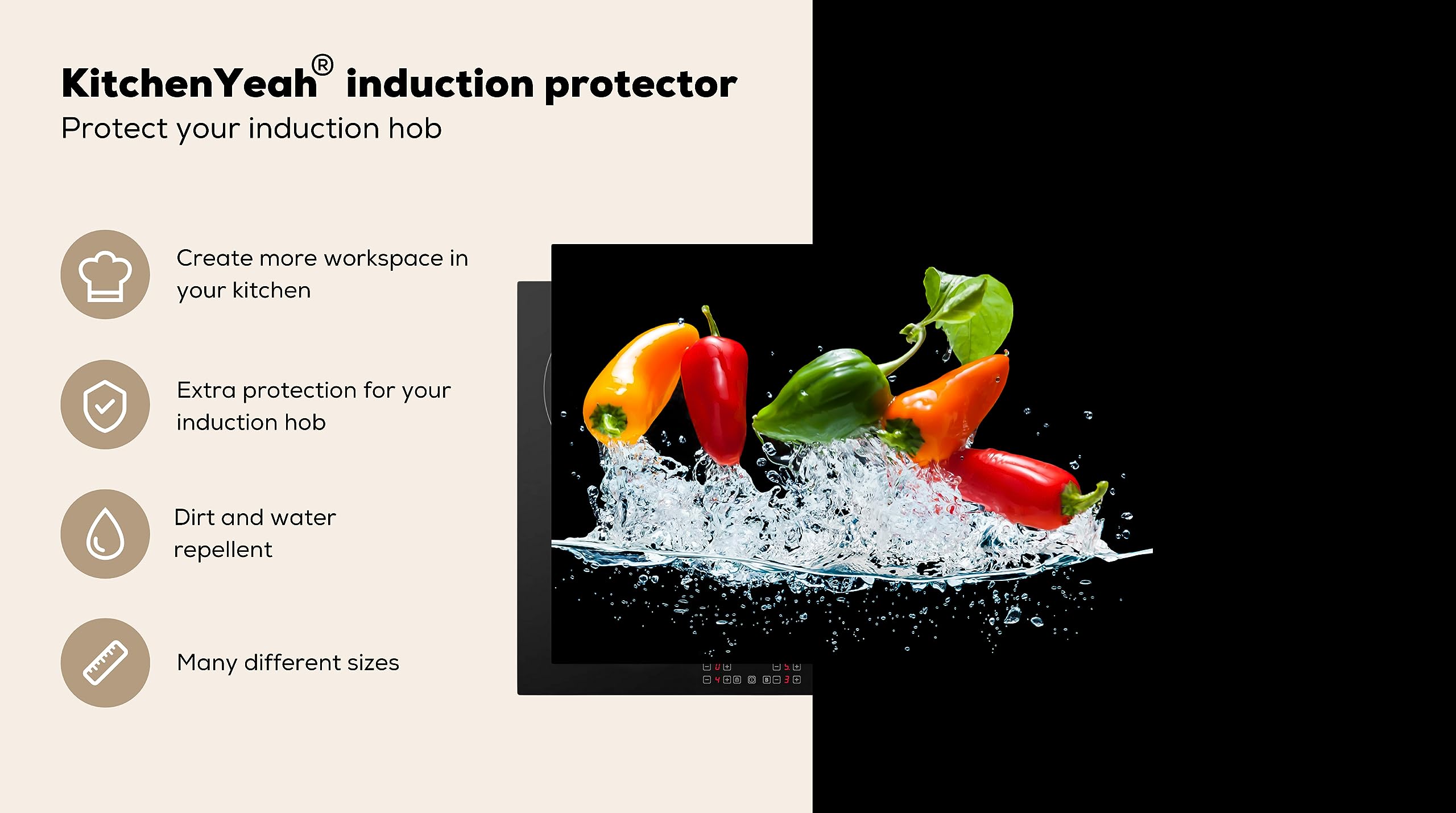 KitchenYeah® induction protector
Protect your induction hob

Create more workspace in your kitchen

Extra protection for your induction hob

Dirt and water repellent

Many different sizes